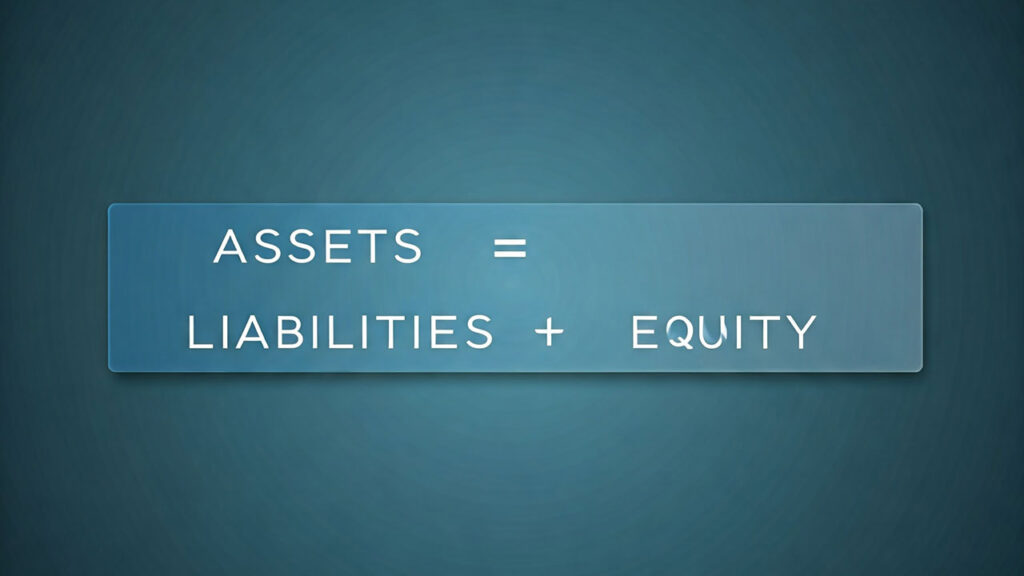 ASSETS =

LIABILITIES + EQUITY